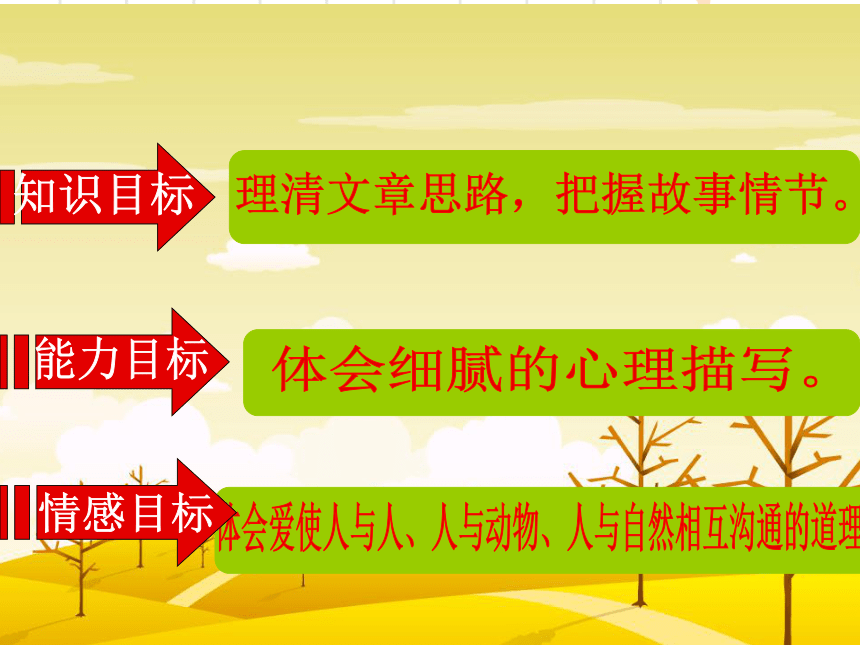 知识目标

理清文章思路，把握故事情节。

能力目标

体会细腻的心理描写。

情感目标

体会爱使人与人、人与动物、人与自然相互沟通的道理